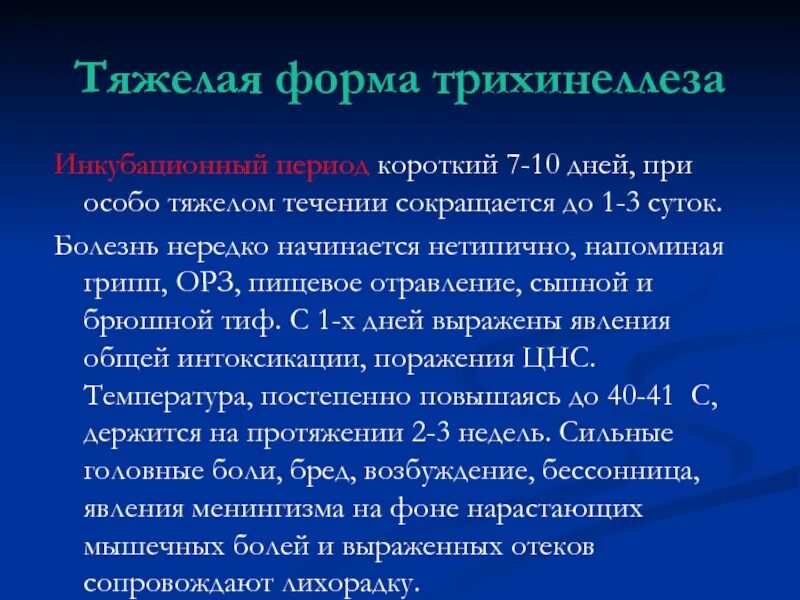 Тяжелая форма трихинеллеза

Инкубационный период короткий 7-10 дней, при особо тяжелом течении сокращается до 1-3 суток.

Болезнь нередко начинается нетипично, напоминая грипп, ОРЗ, пищевое отравление, сыпной и брюшной тиф. С 1-х дней выражены явления общей интоксикации, поражения ЦНС. Температура, постепенно повышаясь до 40-41 С, держится на протяжении 2-3 недель. Сильные головные боли, бред, возбуждение, бессонница, явления менингизма на фоне нарастающих мышечных болей и выраженных отеков сопровождают лихорадку.